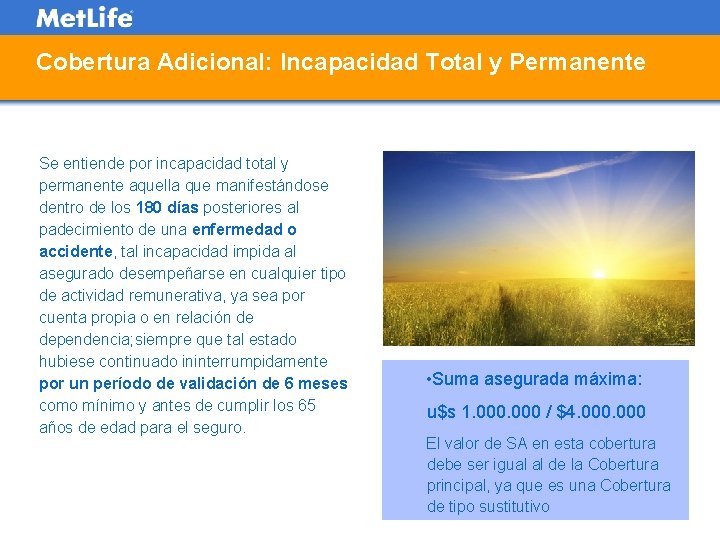 MetLife

Cobertura Adicional: Incapacidad Total y Permanente

Se entiende por incapacidad total y permanente aquella que manifestándose dentro de los 180 días posteriores al padecimiento de una enfermedad o accidente, tal incapacidad impida al asegurado desempeñarse en cualquier tipo de actividad remunerativa, ya sea por cuenta propia o en relación de dependencia; siempre que tal estado hubiese continuado ininterrumpidamente por un período de validación de 6 meses como mínimo y antes de cumplir los 65 años de edad para el seguro.

•Suma asegurada máxima:

u$s 1.000.000 / $4.000.000

El valor de SA en esta cobertura debe ser igual al de la Cobertura principal, ya que es una Cobertura de tipo sustitutivo